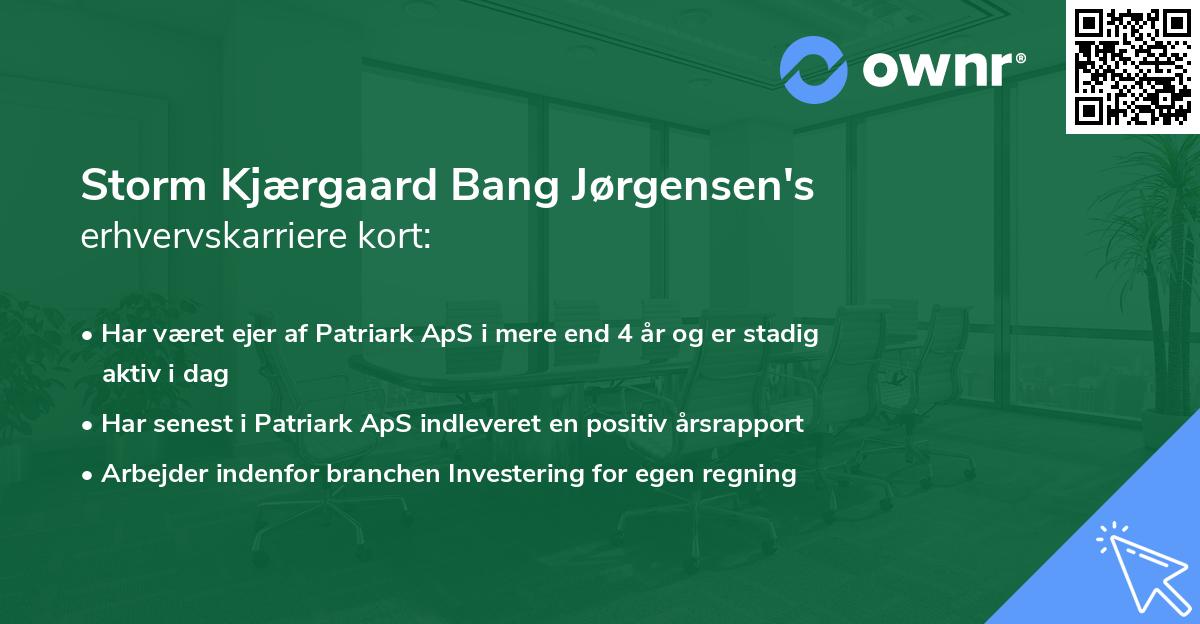 ownr®

Storm Kjærgaard Bang Jørgensen's erhvervskarriere kort:

• Har været ejer af Patriark ApS i mere end 4 år og er stadig aktiv i dag
• Har senest i Patriark ApS indleveret en positiv årsrapport
• Arbejder indenfor branchen Investering for egen regning